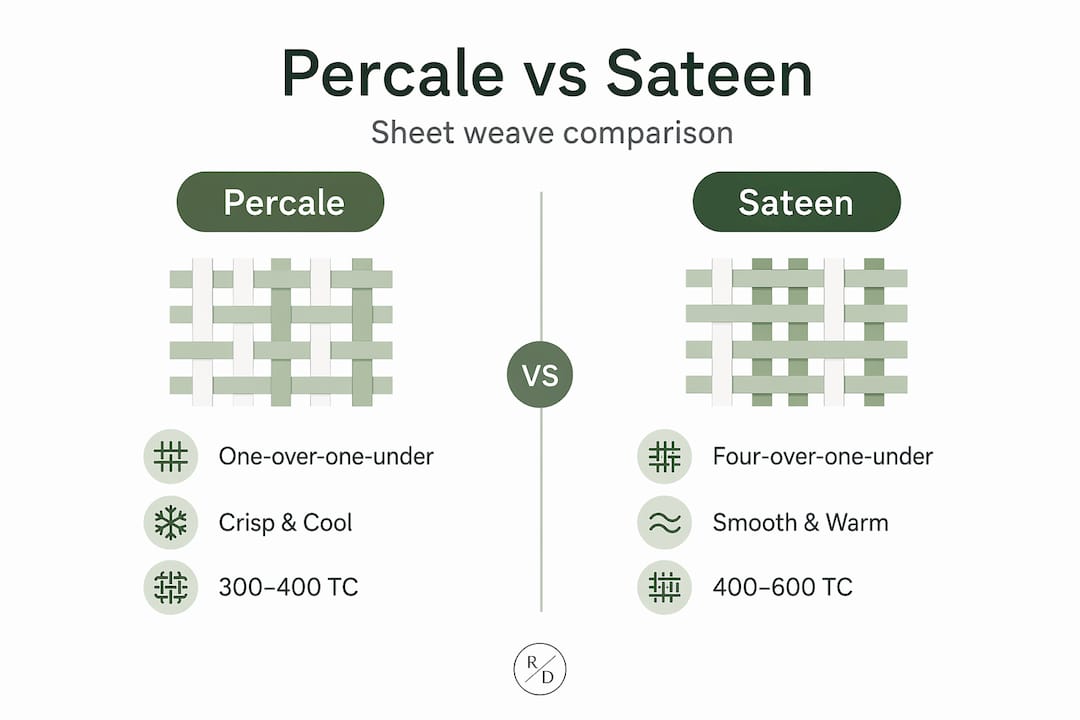 Percale vs Sateen

Sheet weave comparison

Percale

One-over-one-under

Crisp & Cool

300–400 TC

VS

Sateen

Four-over-one-under

Smooth & Warm

400–600 TC

R/D